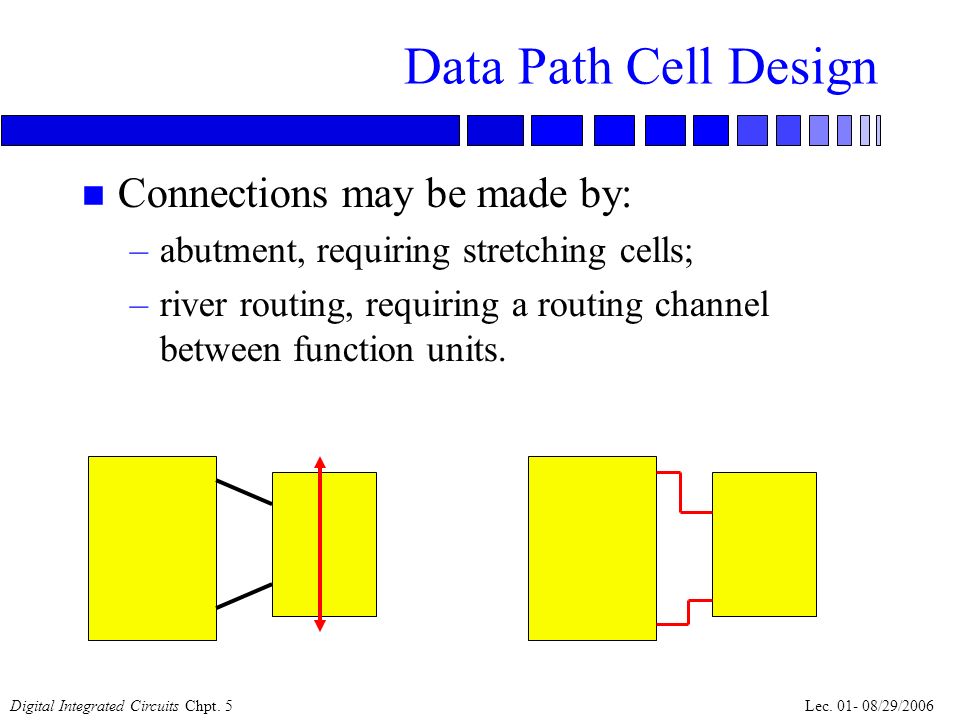 Data Path Cell Design

Connections may be made by:
– abutment, requiring stretching cells;
– river routing, requiring a routing channel between function units.

Digital Integrated Circuits Chpt. 5

Lec. 01- 08/29/2006